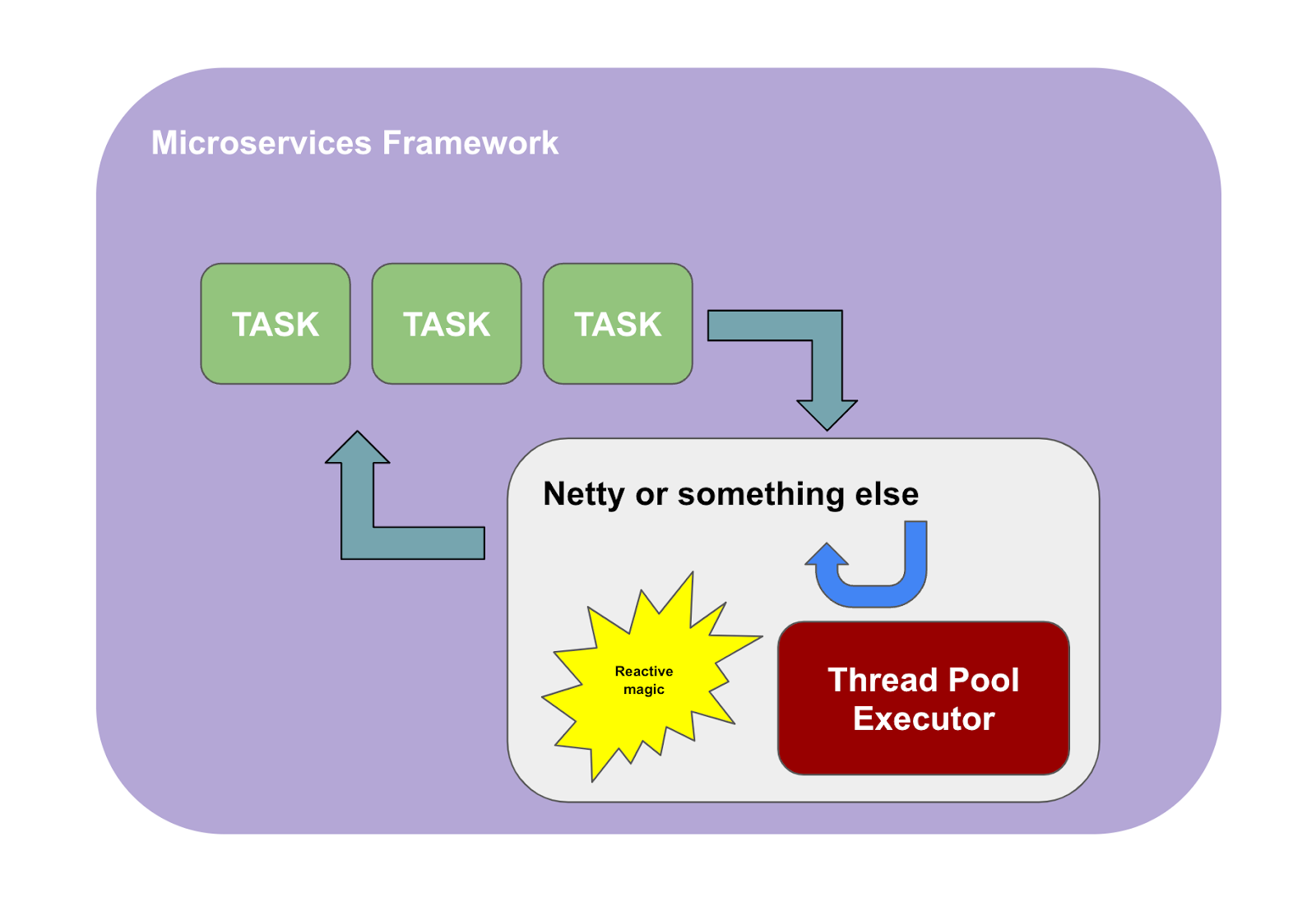 Microservices Framework

TASK

TASK

TASK

Netty or something else

Reactive magic

Thread Pool Executor